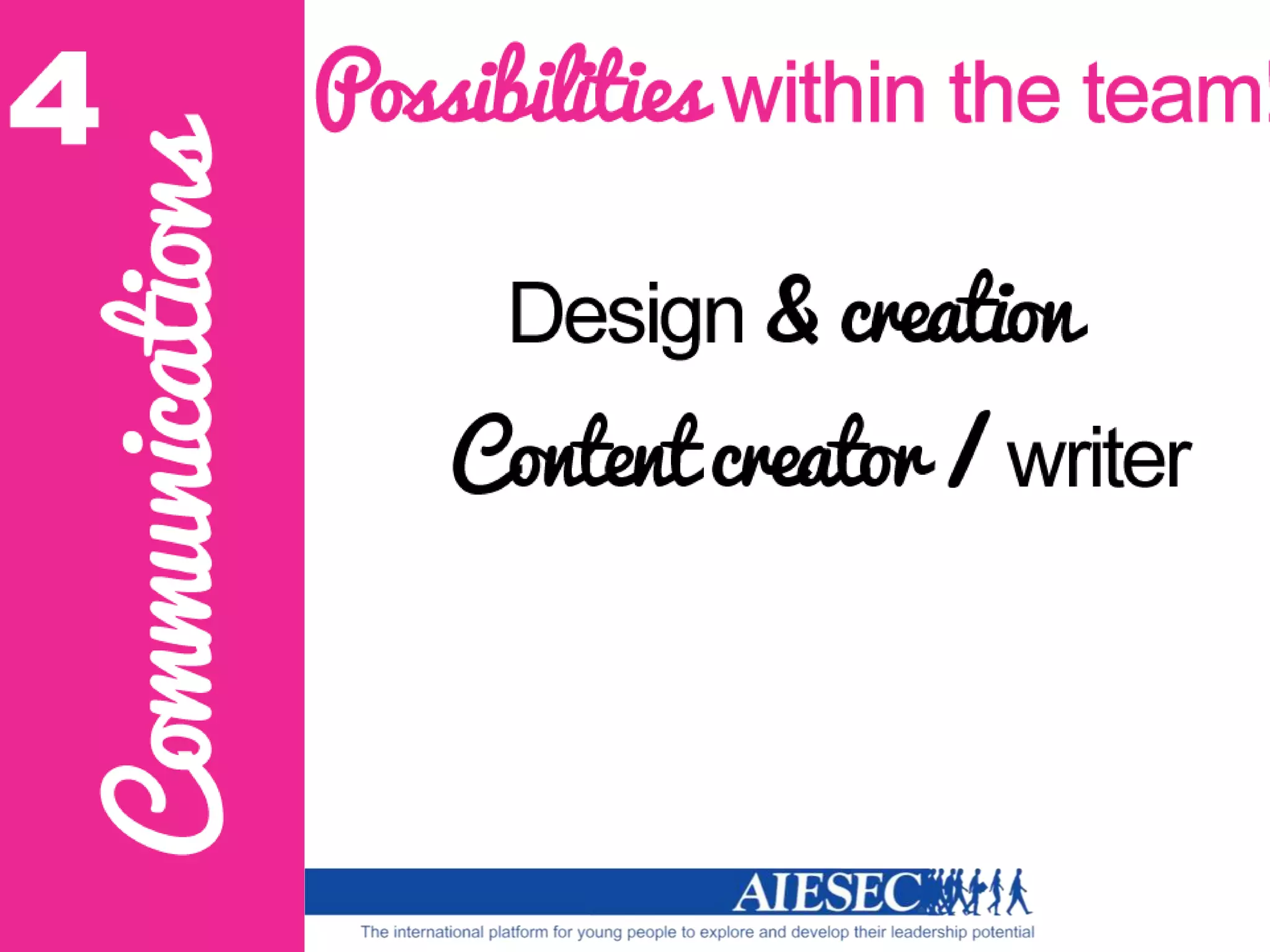 4
Communications

Possibilities within the team!

Design & creation

Content creator / writer

AIESEC

The international platform for young people to explore and develop their leadership potential